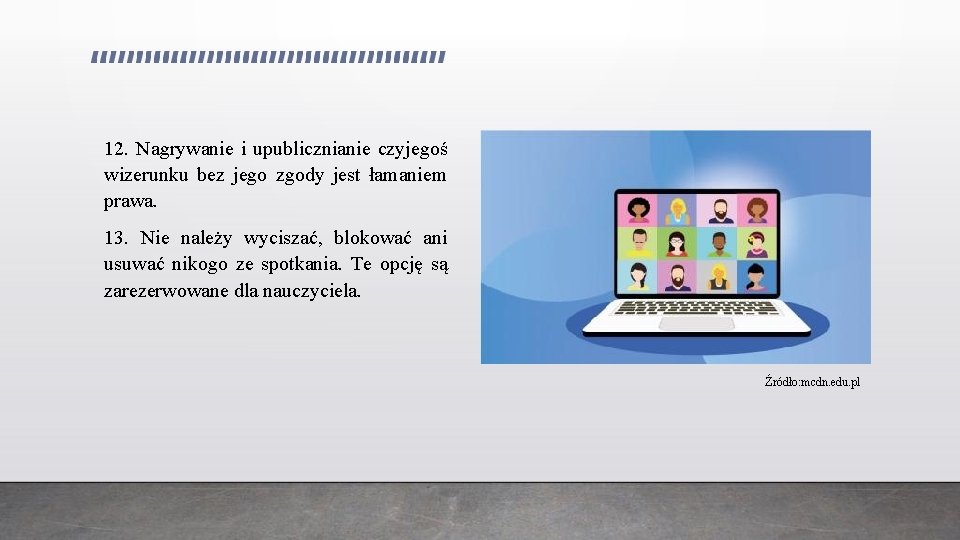 12. Nagrywanie i upublicznianie czyjegoś wizerunku bez jego zgody jest łamaniem prawa.

13. Nie należy wyciszać, blokować ani usuwać nikogo ze spotkania. Te opcję są zarezerwowane dla nauczyciela.

Źródło:mcdn.edu.pl